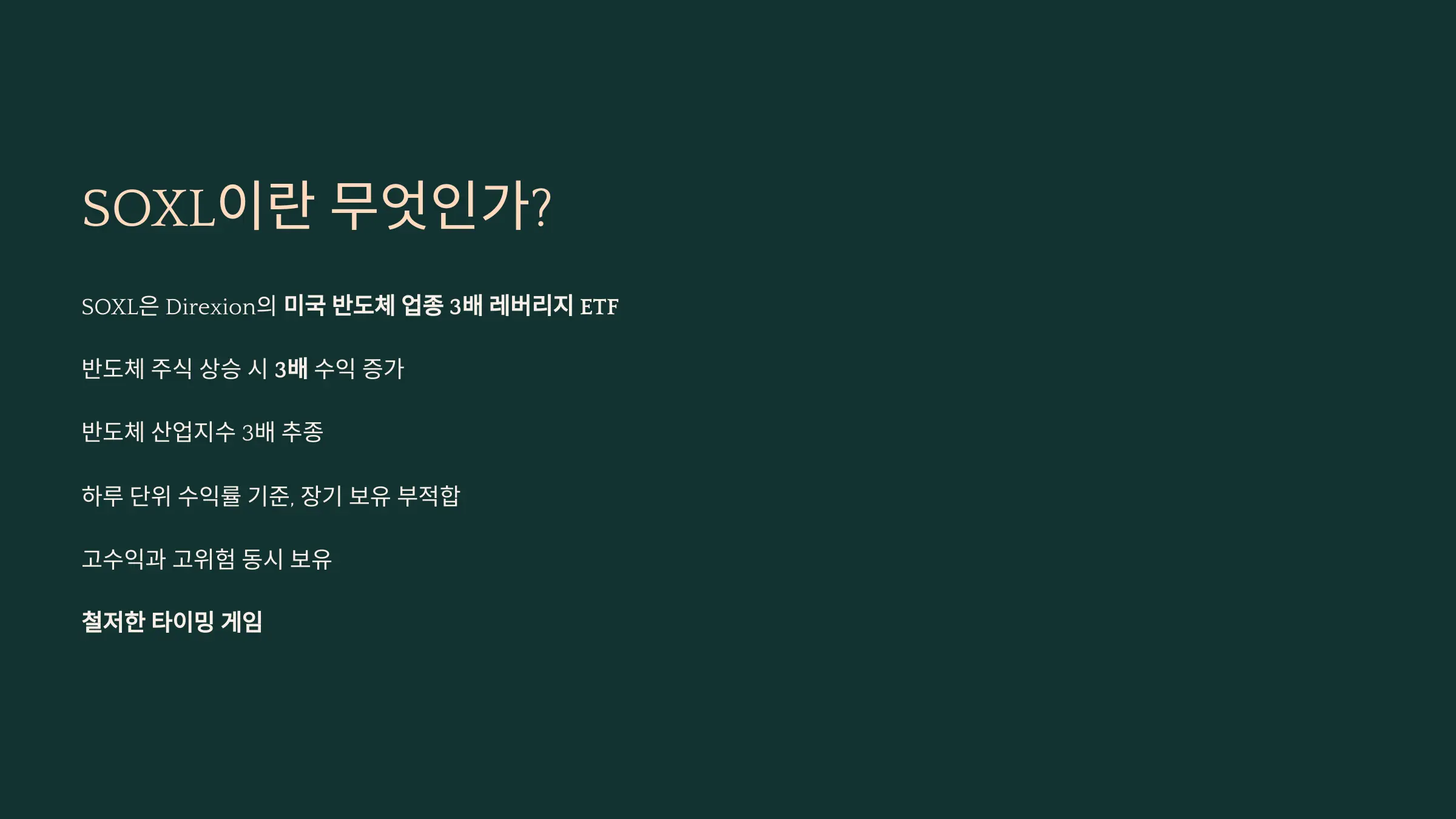 SOXL이란 무엇인가?

SOXL은 Direxion의 미국 반도체 업종 3배 레버리지 ETF

반도체 주식 상승 시 3배 수익 증가

반도체 산업지수 3배 추종

하루 단위 수익률 기준, 장기 보유 부적합

고수익과 고위험 동시 보유

철저한 타이밍 게임